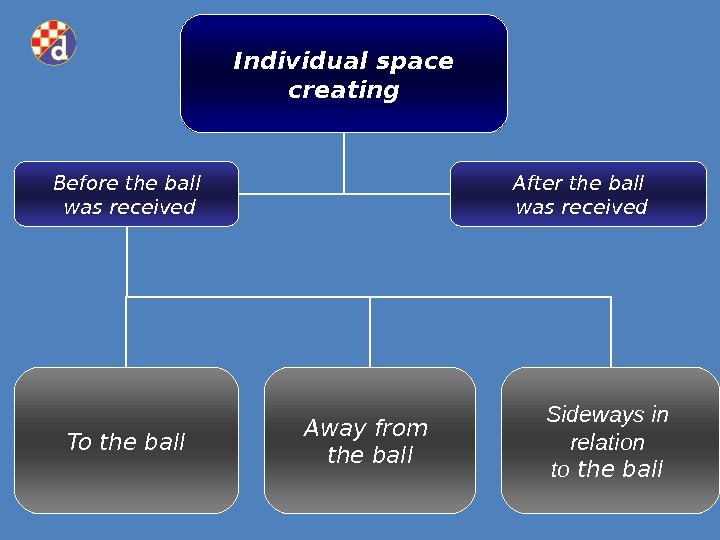 d

Individual space creating

Before the ball was received

After the ball was received

To the ball

Away from the ball

Sideways in relation to the ball